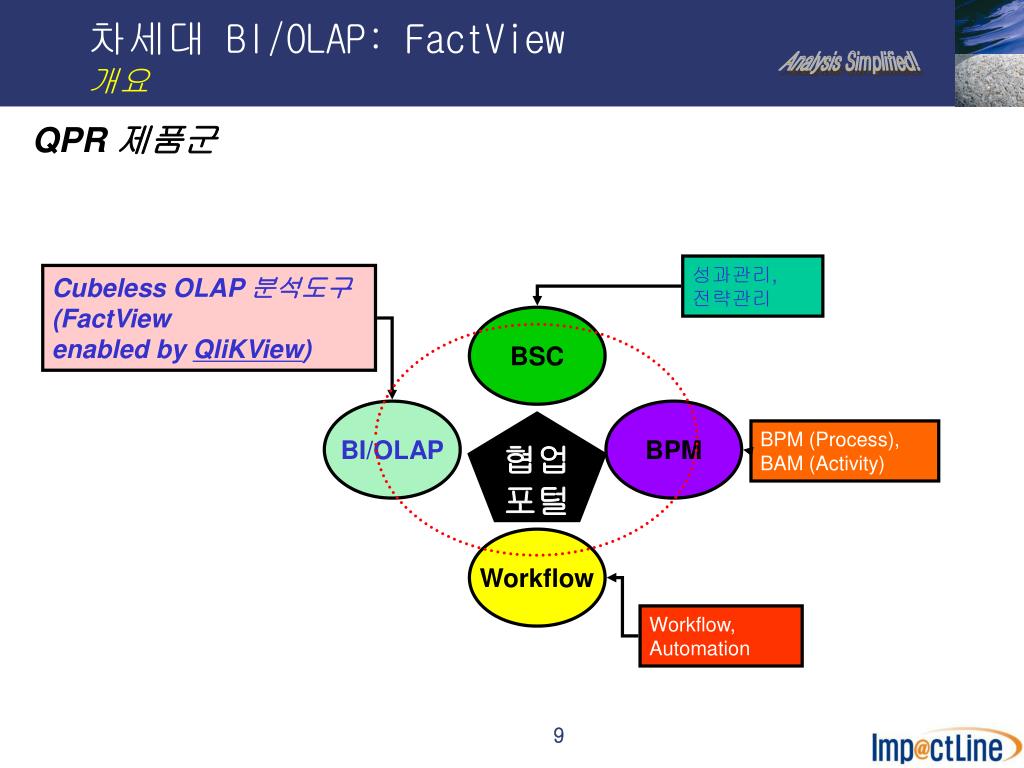 차세대 BI/OLAP: FactView
개요

Analysis Simplified!

QPR 제품군

Cubeless OLAP 분석도구 (FactView enabled by QliKView)

성과관리, 전략관리

BSC

BI/OLAP

협업 포털

BPM

BPM (Process), BAM (Activity)

Workflow

Workflow, Automation

9

Imp@ctLine